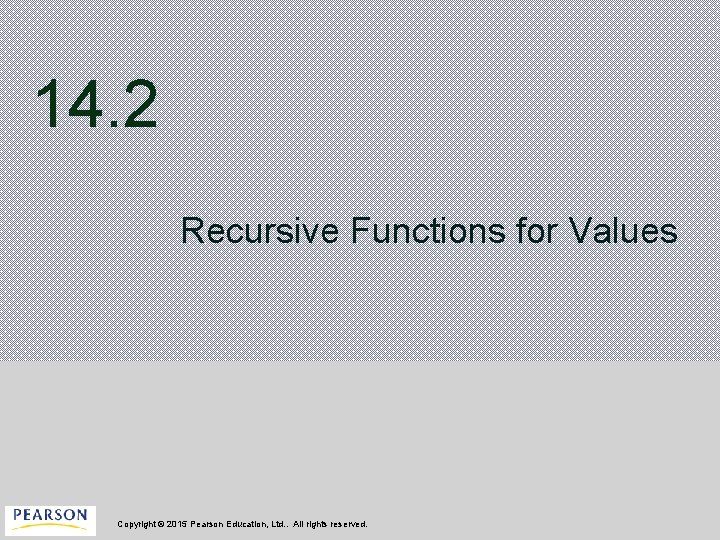 14.2

Recursive Functions for Values

PEARSON

Copyright © 2015 Pearson Education, Ltd.. All rights reserved.